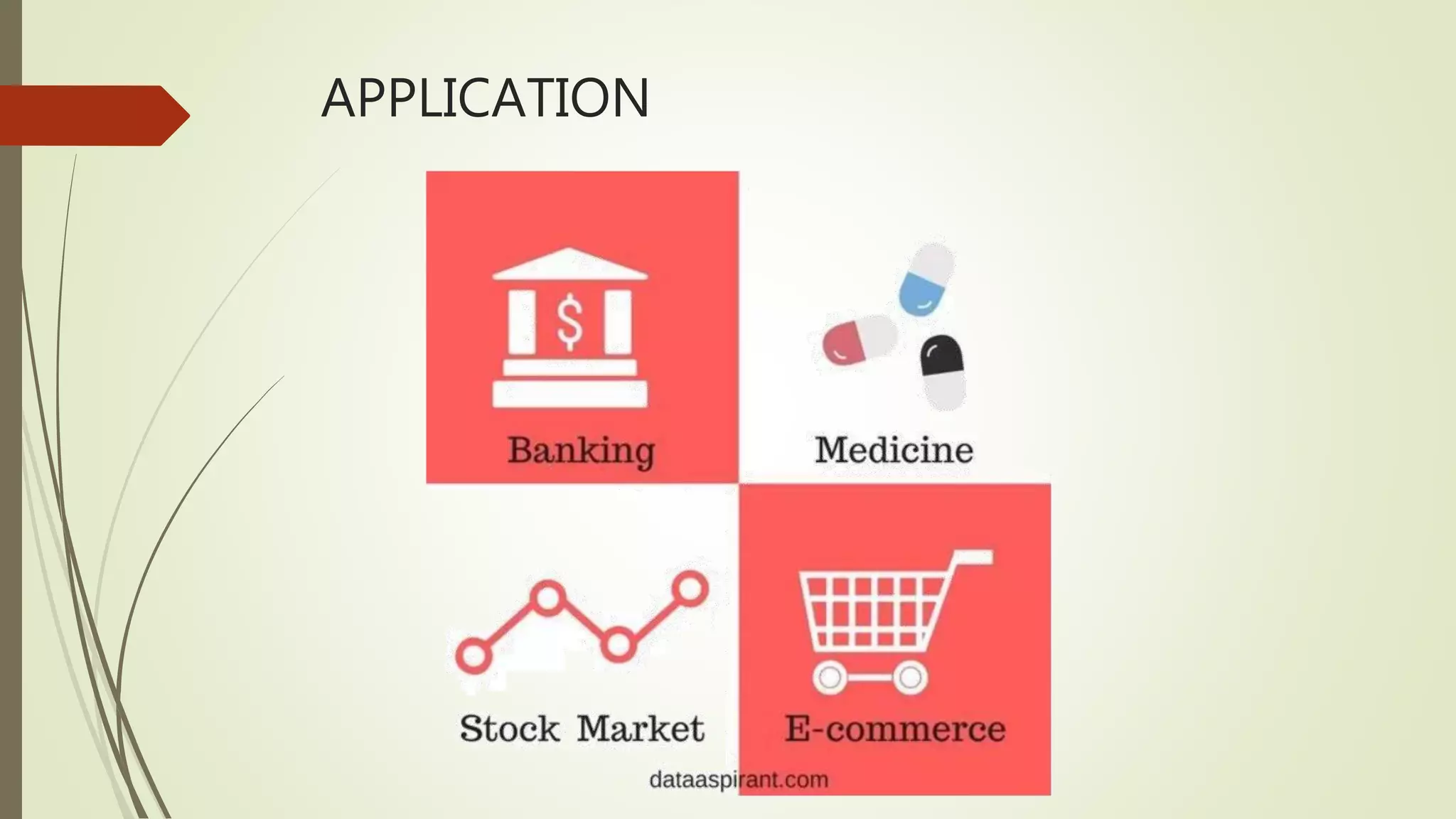 APPLICATION

$

Banking

Medicine

Stock Market

E-commerce

dataaspirant.com